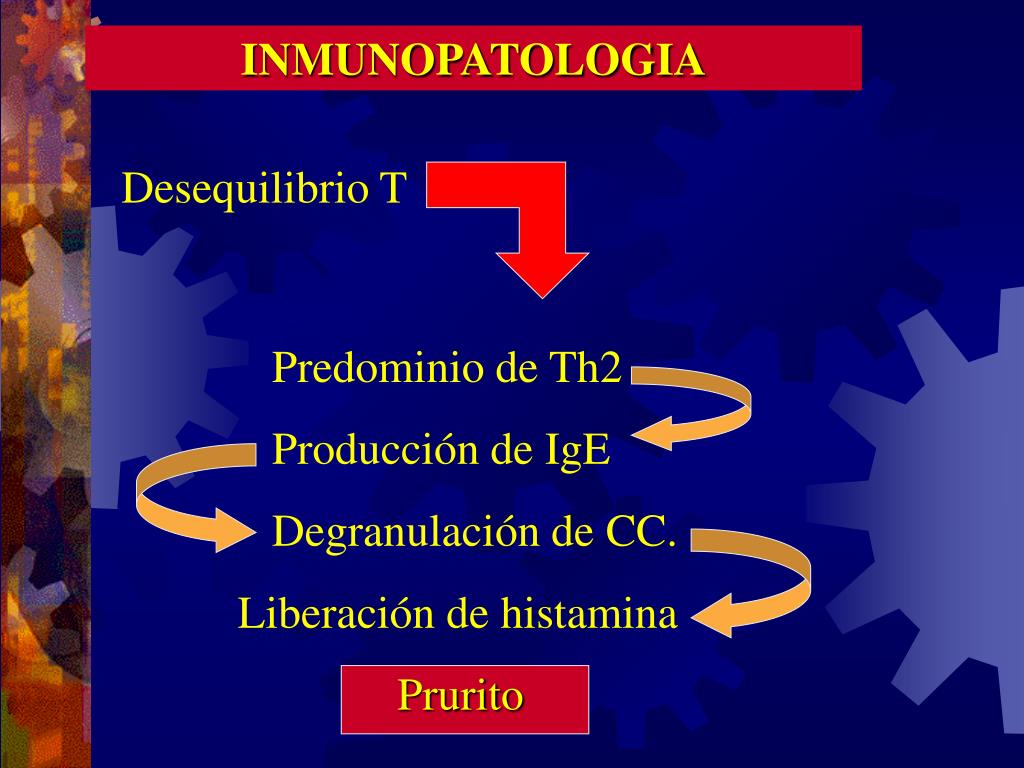 INMUNOPATOLOGIA

Desequilibrio T

Predominio de Th2

Producción de IgE

Degranulación de CC.

Liberación de histamina

Prurito